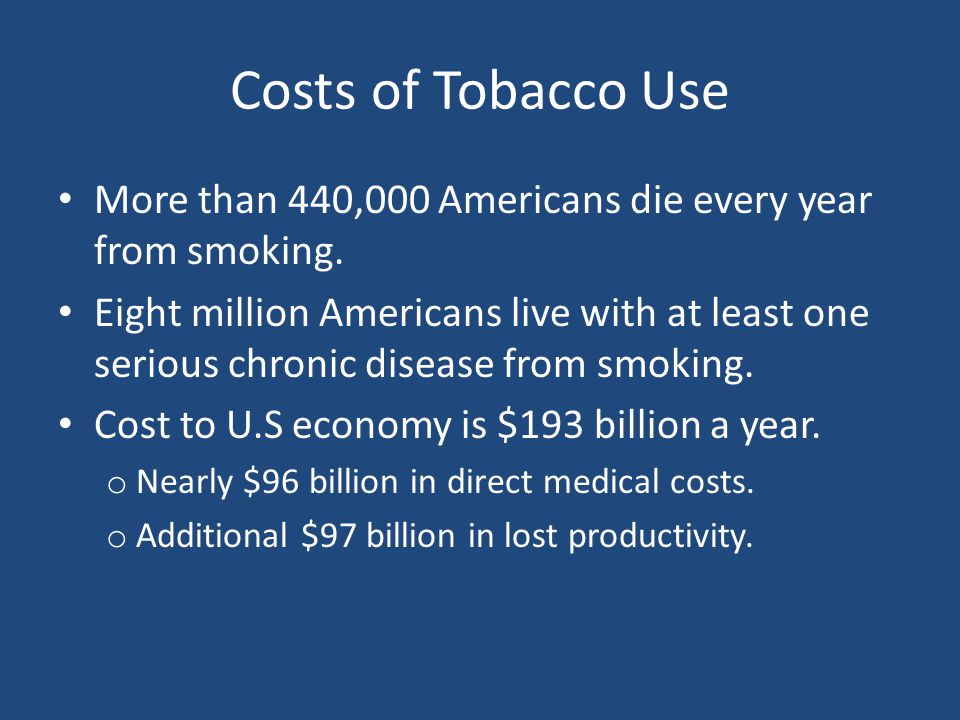 Costs of Tobacco Use

• More than 440,000 Americans die every year from smoking.

• Eight million Americans live with at least one serious chronic disease from smoking.

• Cost to U.S economy is \$193 billion a year.

o Nearly \$96 billion in direct medical costs.

o Additional \$97 billion in lost productivity.